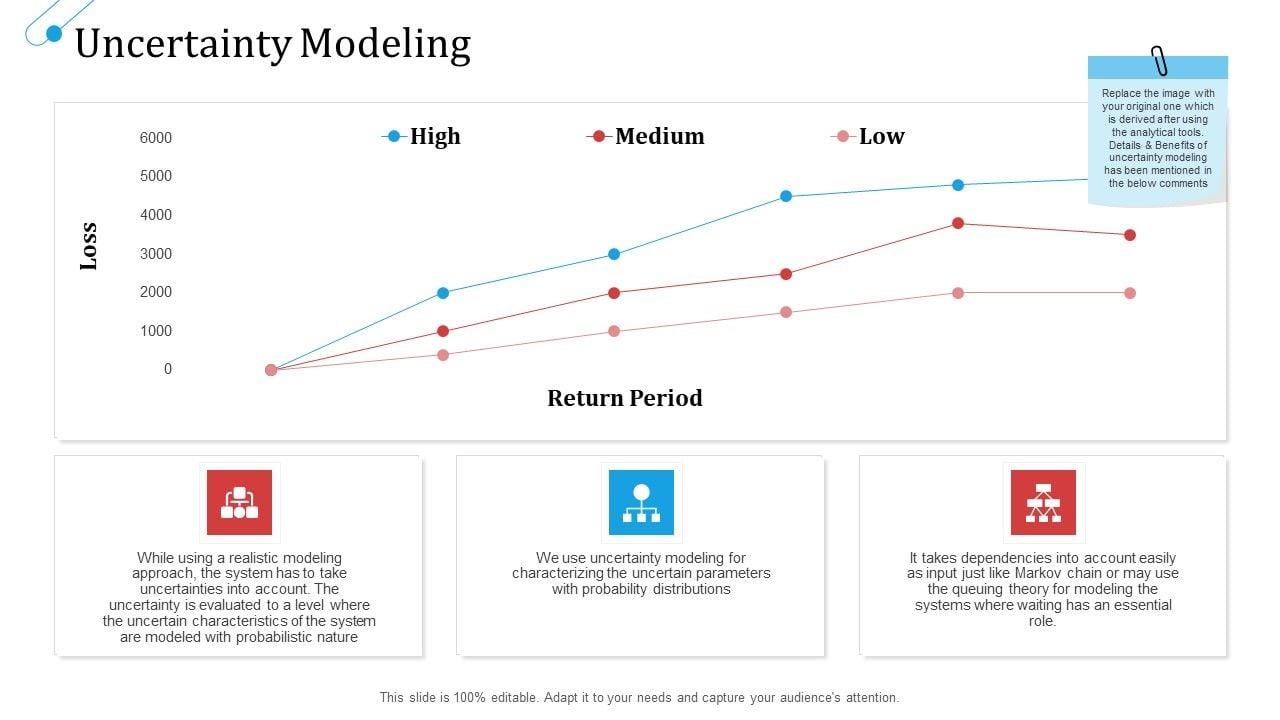 Uncertainty Modeling

Replace the image with your original one which is derived after using the analytical tools. Details & Benefits of uncertainty modeling has been mentioned in the below comments

High
Medium
Low

6000
5000
4000
3000
2000
1000
0

Loss

Return Period

While using a realistic modeling approach, the system has to take uncertainties into account. The uncertainty is evaluated to a level where the uncertain characteristics of the system are modeled with probabilistic nature

We use uncertainty modeling for characterizing the uncertain parameters with probability distributions

It takes dependencies into account easily as input just like Markov chain or may use the queuing theory for modeling the systems where waiting has an essential role.

This slide is 100% editable. Adapt it to your needs and capture your audience's attention.